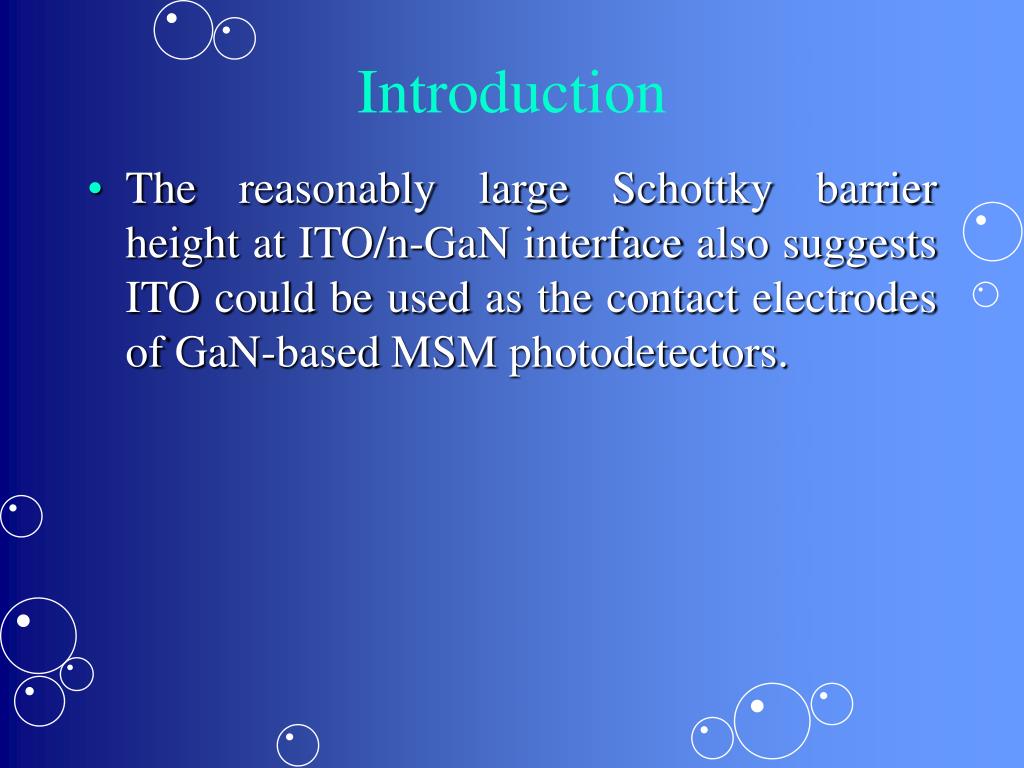 Introduction

• The reasonably large Schottky barrier height at ITO/n-GaN interface also suggests ITO could be used as the contact electrodes of GaN-based MSM photodetectors.